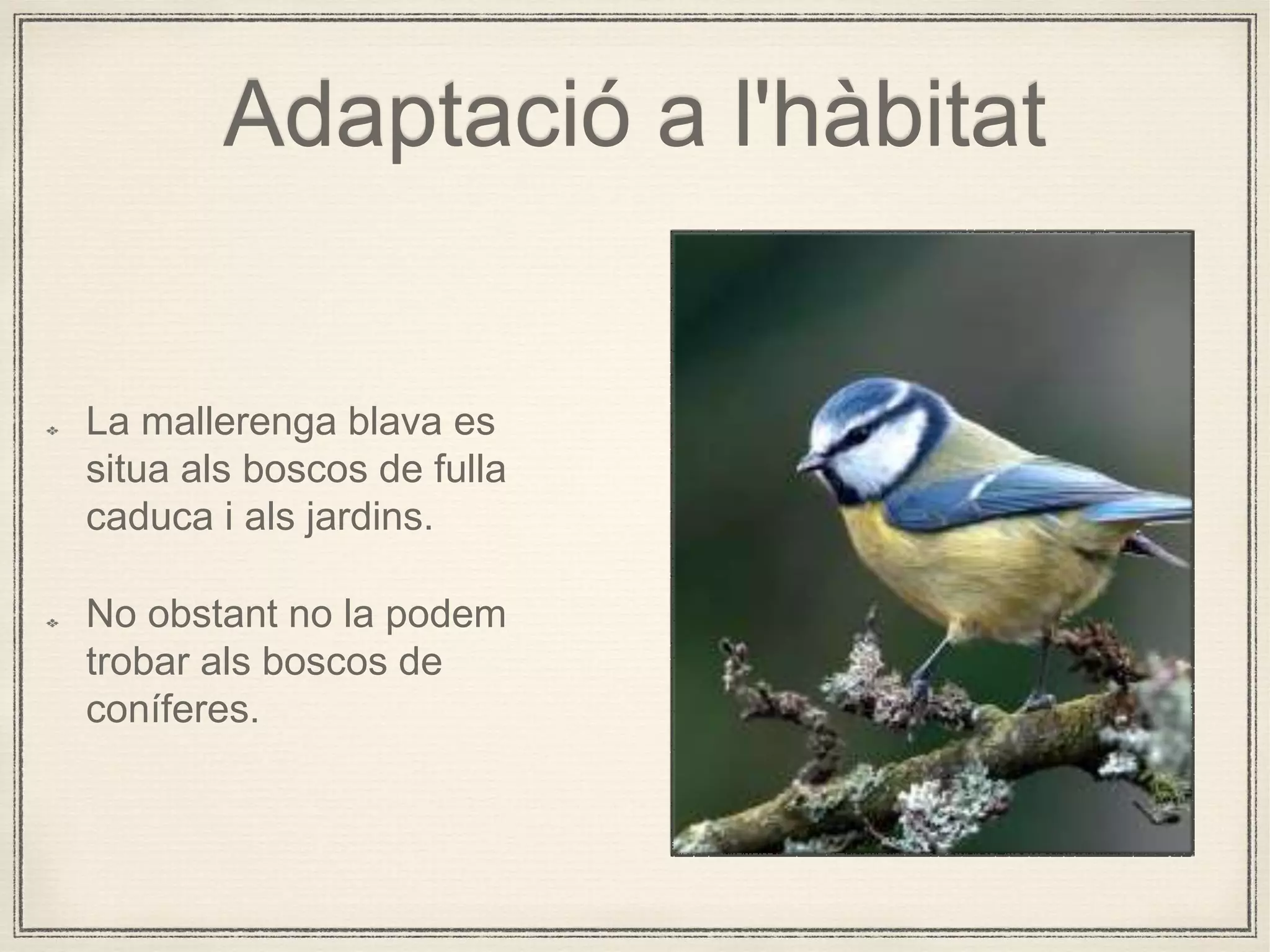 Adaptació a l'hàbitat

La mallerenga blava es situa als boscos de fulla caduca i als jardins.

No obstant no la podem trobar als boscos de coníferes.